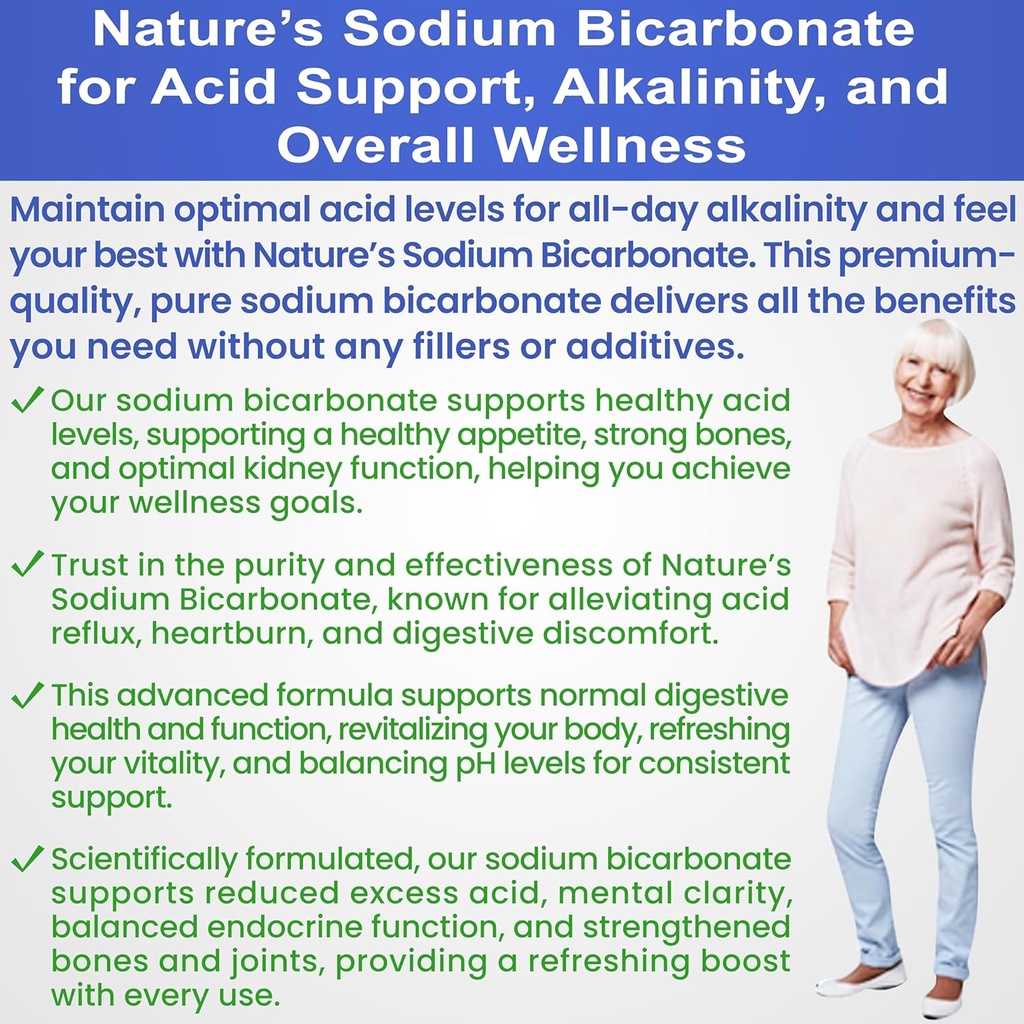 Nature's Sodium Bicarbonate for Acid Support, Alkalinity, and Overall Wellness

Maintain optimal acid levels for all-day alkalinity and feel your best with Nature's Sodium Bicarbonate. This premium-quality, pure sodium bicarbonate delivers all the benefits you need without any fillers or additives.

✓ Our sodium bicarbonate supports healthy acid levels, supporting a healthy appetite, strong bones, and optimal kidney function, helping you achieve your wellness goals.

✓ Trust in the purity and effectiveness of Nature's Sodium Bicarbonate, known for alleviating acid reflux, heartburn, and digestive discomfort.

✓ This advanced formula supports normal digestive health and function, revitalizing your body, refreshing your vitality, and balancing pH levels for consistent support.

✓ Scientifically formulated, our sodium bicarbonate supports reduced excess acid, mental clarity, balanced endocrine function, and strengthened bones and joints, providing a refreshing boost with every use.